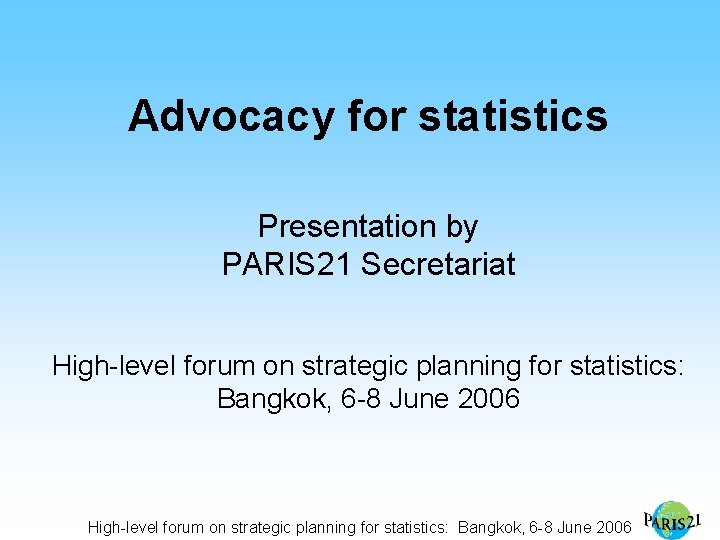 Advocacy for statistics

Presentation by
PARIS21 Secretariat

High-level forum on strategic planning for statistics:
Bangkok, 6-8 June 2006

High-level forum on strategic planning for statistics: Bangkok, 6-8 June 2006

PARIS21